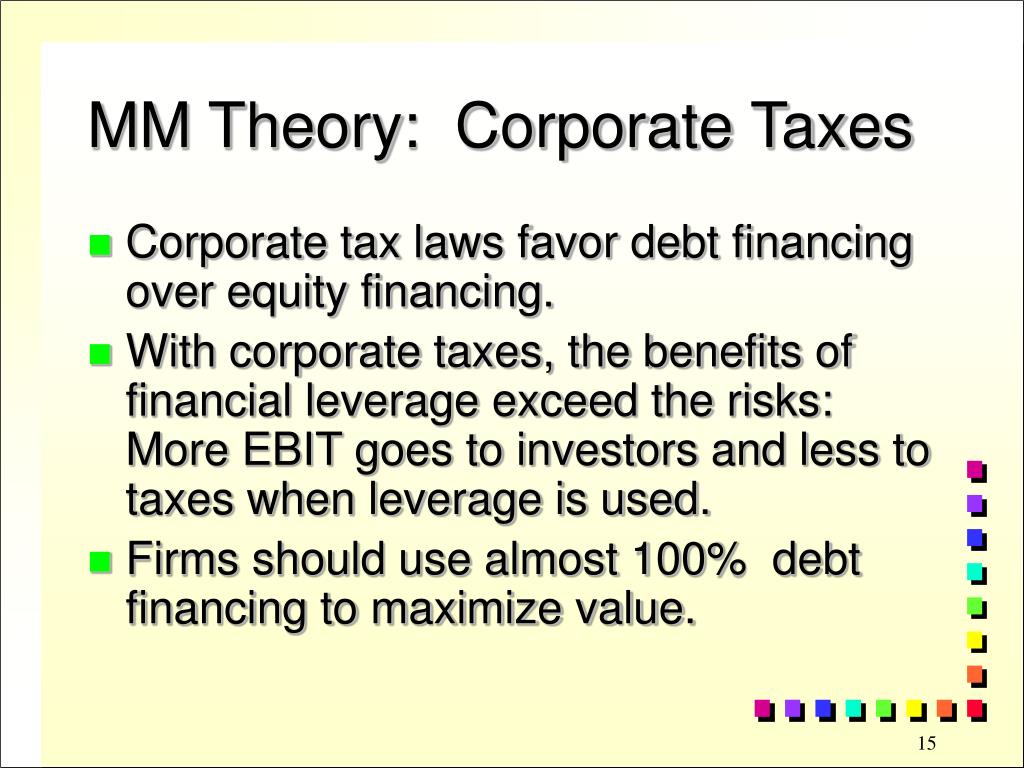 MM Theory: Corporate Taxes

- Corporate tax laws favor debt financing over equity financing.
- With corporate taxes, the benefits of financial leverage exceed the risks: More EBIT goes to investors and less to taxes when leverage is used.
- Firms should use almost 100% debt financing to maximize value.

15